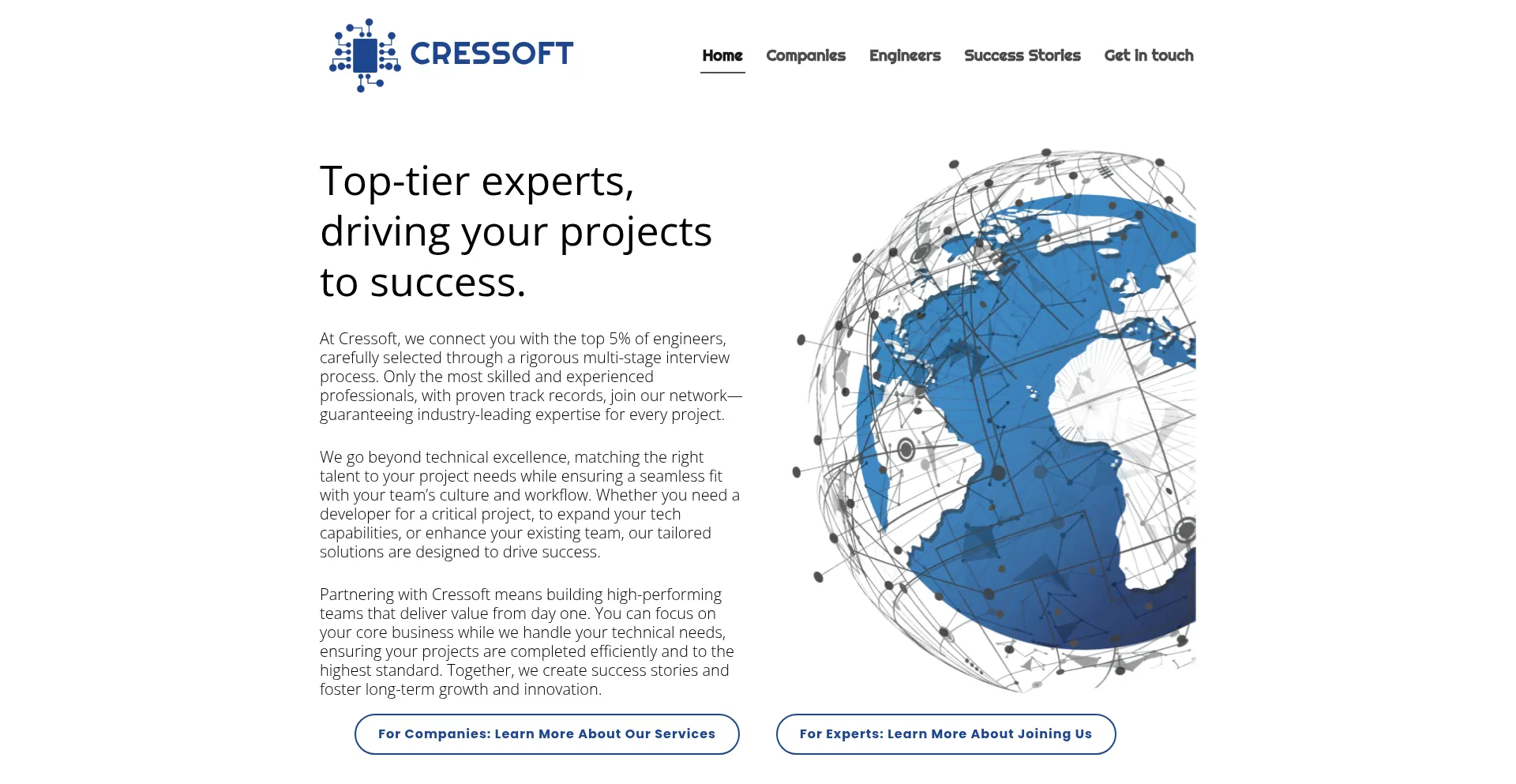 CRESSOFT

Home Companies Engineers Success Stories Get in touch

Top-tier experts, driving your projects to success.

At Cressoft, we connect you with the top 5% of engineers, carefully selected through a rigorous multi-stage interview process. Only the most skilled and experienced professionals, with proven track records, join our network—guaranteeing industry-leading expertise for every project.

We go beyond technical excellence, matching the right talent to your project needs while ensuring a seamless fit with your team's culture and workflow. Whether you need a developer for a critical project, to expand your tech capabilities, or enhance your existing team, our tailored solutions are designed to drive success.

Partnering with Cressoft means building high-performing teams that deliver value from day one. You can focus on your core business while we handle your technical needs, ensuring your projects are completed efficiently and to the highest standard. Together, we create success stories and foster long-term growth and innovation.

For Companies: Learn More About Our Services

For Experts: Learn More About Joining Us